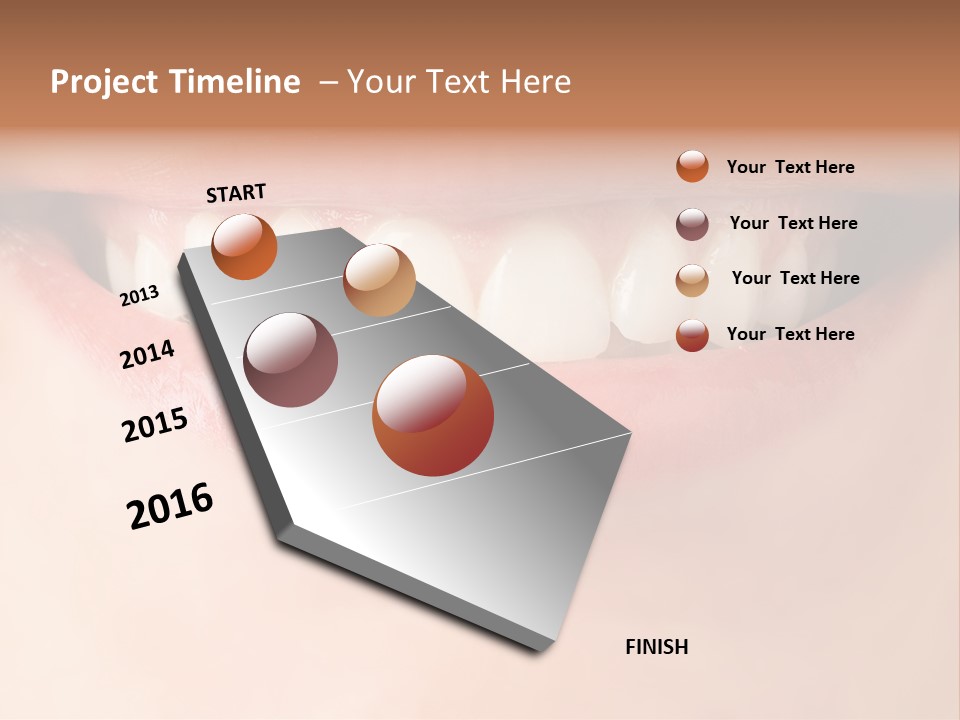 Project Timeline – Your Text Here

START

2013

2014

2015

2016

FINISH

Your Text Here

Your Text Here

Your Text Here

Your Text Here